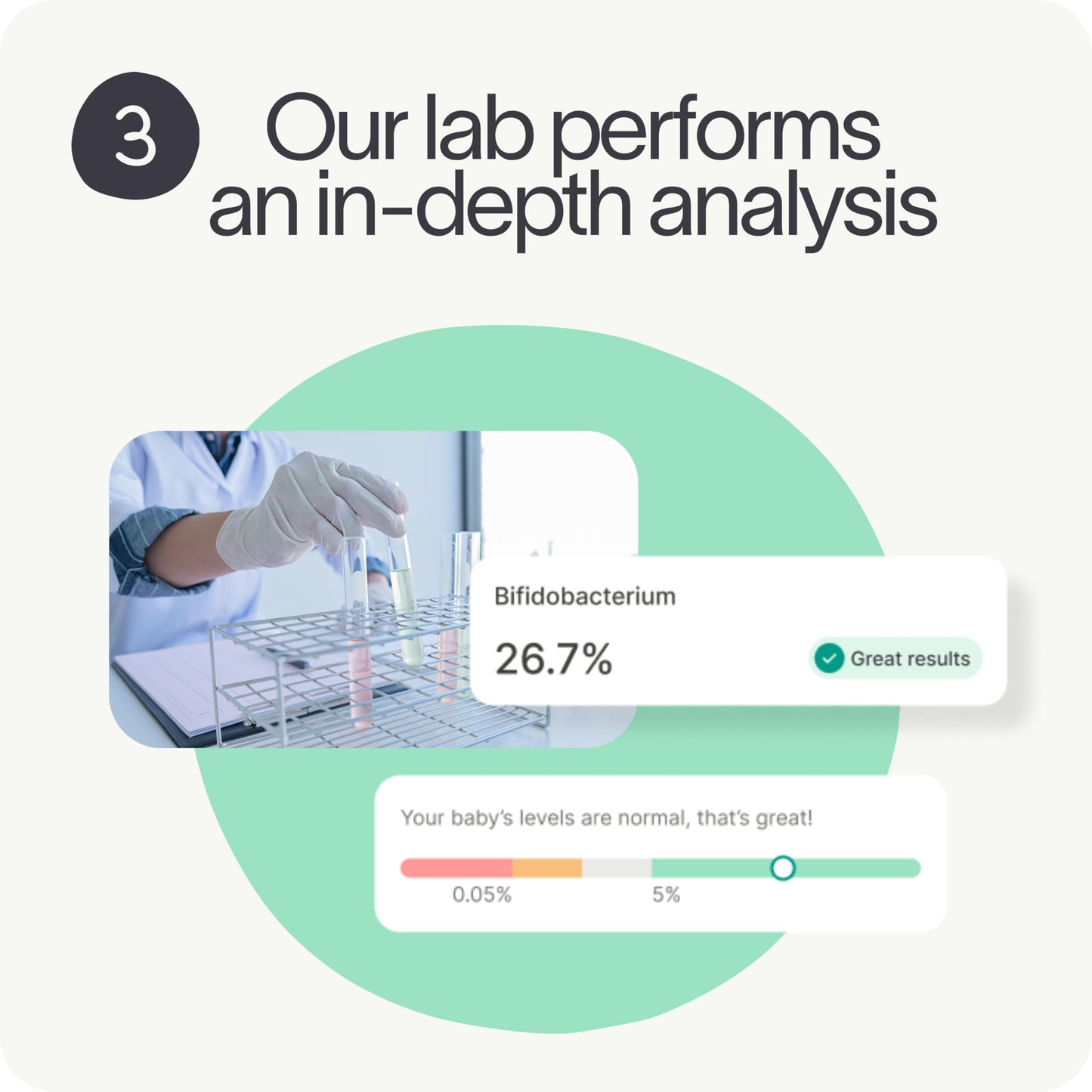 3 Our lab performs an in-depth analysis

Bifidobacterium

26.7%

Great results

Your baby's levels are normal, that's great!

0.05%

5%